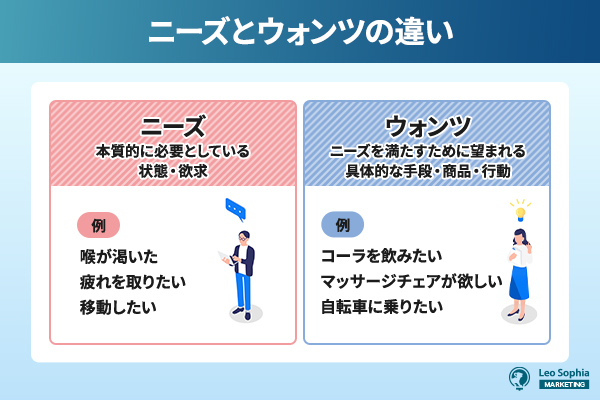 ニーズとウォンツの違い

ニーズ
本質的に必要としている状態・欲求

例
喉が渇いた
疲れを取りたい
移動したい

ウォンツ
ニーズを満たすために望まれる具体的な手段・商品・行動

例
コーラを飲みたい
マッサージチェアが欲しい
自転車に乗りたい

Leo Sophia
MARKETING